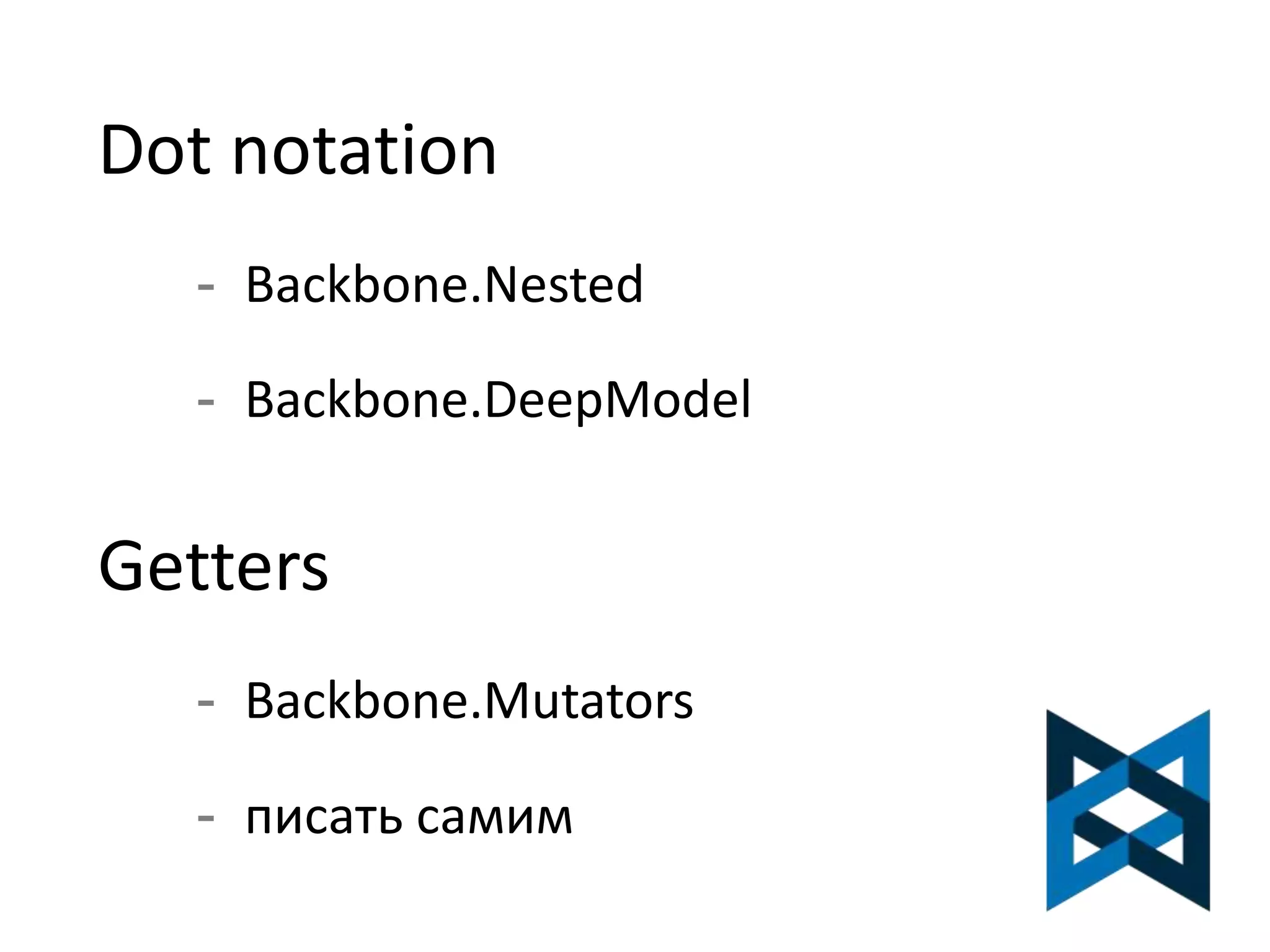 Dot notation

- Backbone.Nested

- Backbone.DeepModel

Getters

- Backbone.Mutators

- писать самим